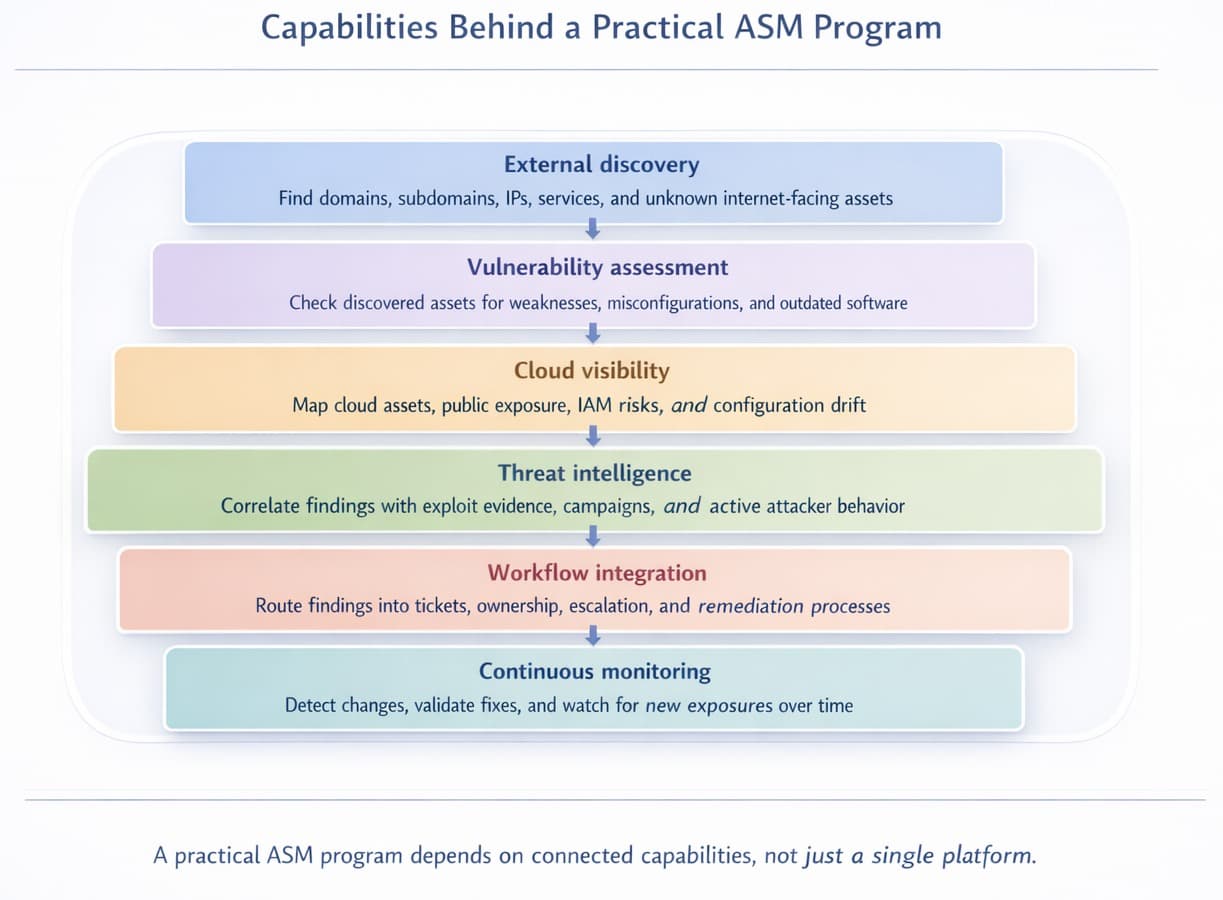 Capabilities Behind a Practical ASM Program

External discovery
Find domains, subdomains, IPs, services, and unknown internet-facing assets

Vulnerability assessment
Check discovered assets for weaknesses, misconfigurations, and outdated software

Cloud visibility
Map cloud assets, public exposure, IAM risks, and configuration drift

Threat intelligence
Correlate findings with exploit evidence, campaigns, and active attacker behavior

Workflow integration
Route findings into tickets, ownership, escalation, and remediation processes

Continuous monitoring
Detect changes, validate fixes, and watch for new exposures over time

A practical ASM program depends on connected capabilities, not just a single platform.